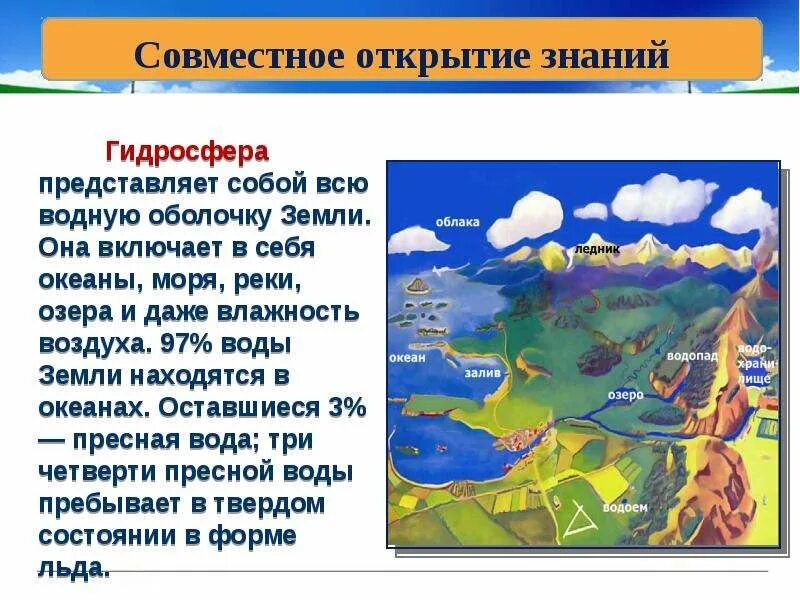 Совместное открытие знаний

Гидросфера представляет собой всю водную оболочку Земли. Она включает в себя океаны, моря, реки, озера и даже влажность воздуха. 97% воды Земли находятся в океанах. Оставшиеся 3% — пресная вода; три четверти пресной воды пребывает в твердом состоянии в форме льда.

облака
ледник
океан
залив
водопад
водохранилище
озеро
водоем